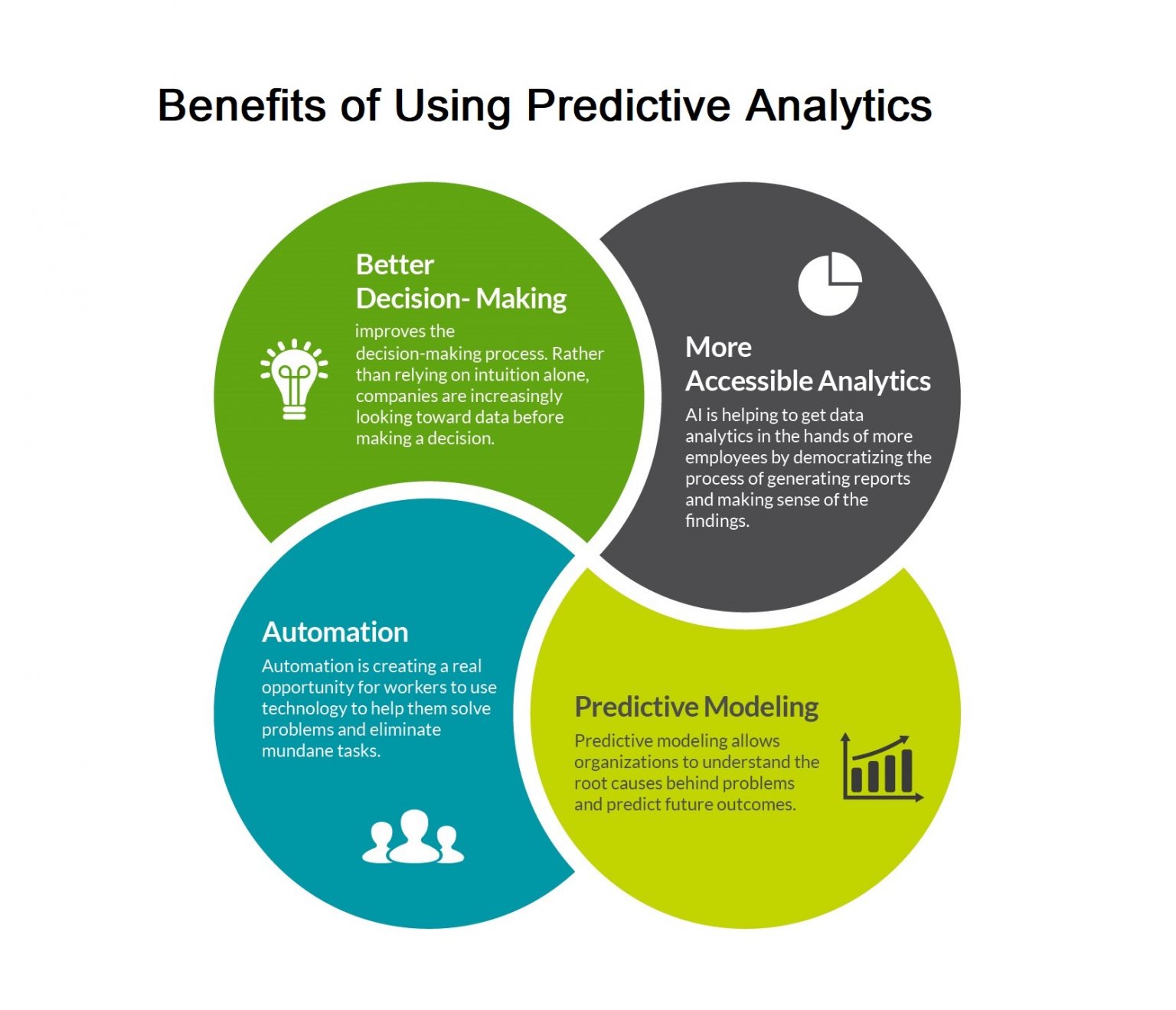 Benefits of Using Predictive Analytics

Better Decision- Making

improves the decision-making process. Rather than relying on intuition alone, companies are increasingly looking toward data before making a decision.

More Accessible Analytics

AI is helping to get data analytics in the hands of more employees by democratizing the process of generating reports and making sense of the findings.

Automation

Automation is creating a real opportunity for workers to use technology to help them solve problems and eliminate mundane tasks.

Predictive Modeling

Predictive modeling allows organizations to understand the root causes behind problems and predict future outcomes.